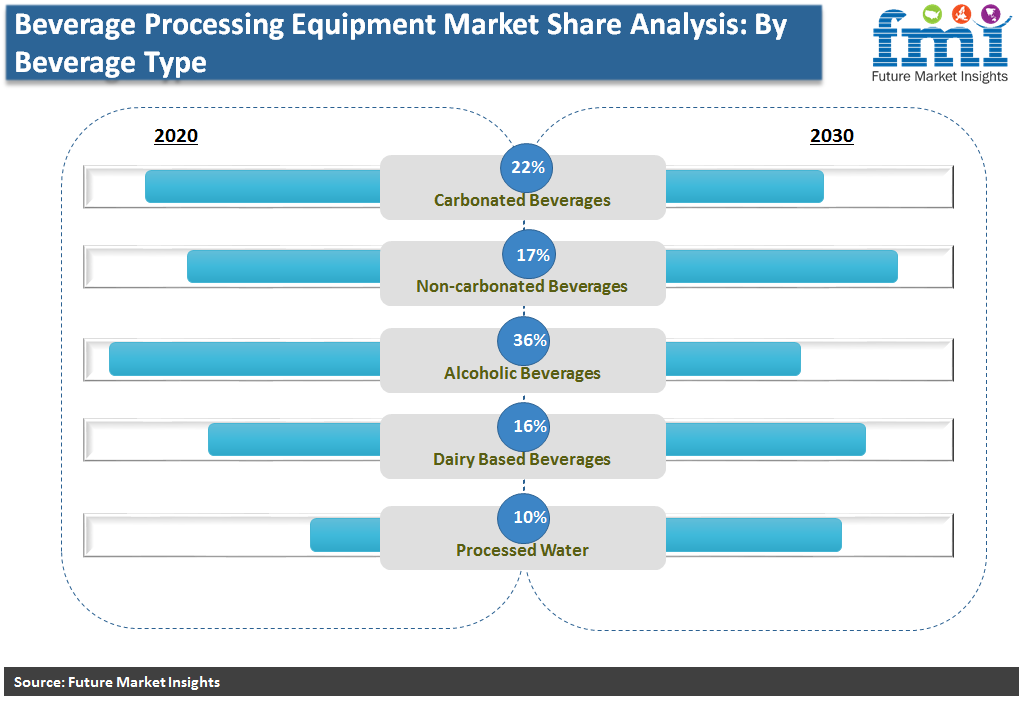 Beverage Processing Equipment Market Share Analysis: By Beverage Type

fmi
Future Market Insights

2020

2030

22%
Carbonated Beverages

17%
Non-carbonated Beverages

36%
Alcoholic Beverages

16%
Dairy Based Beverages

10%
Processed Water

Source: Future Market Insights